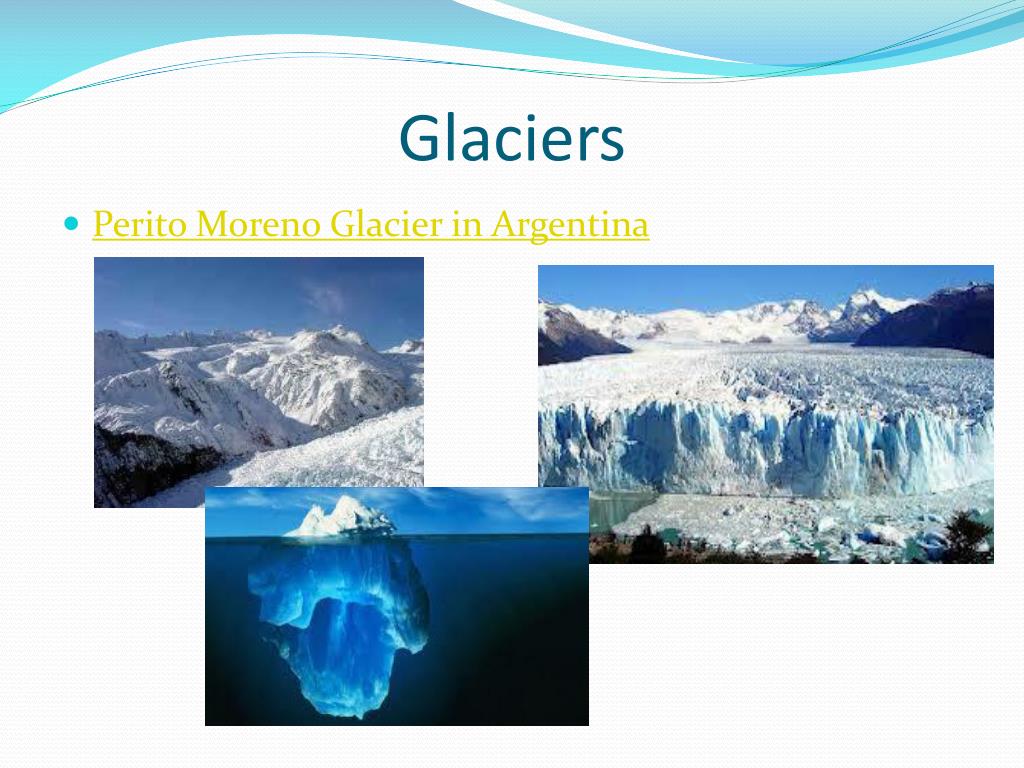 Glaciers

Perito Moreno Glacier in Argentina